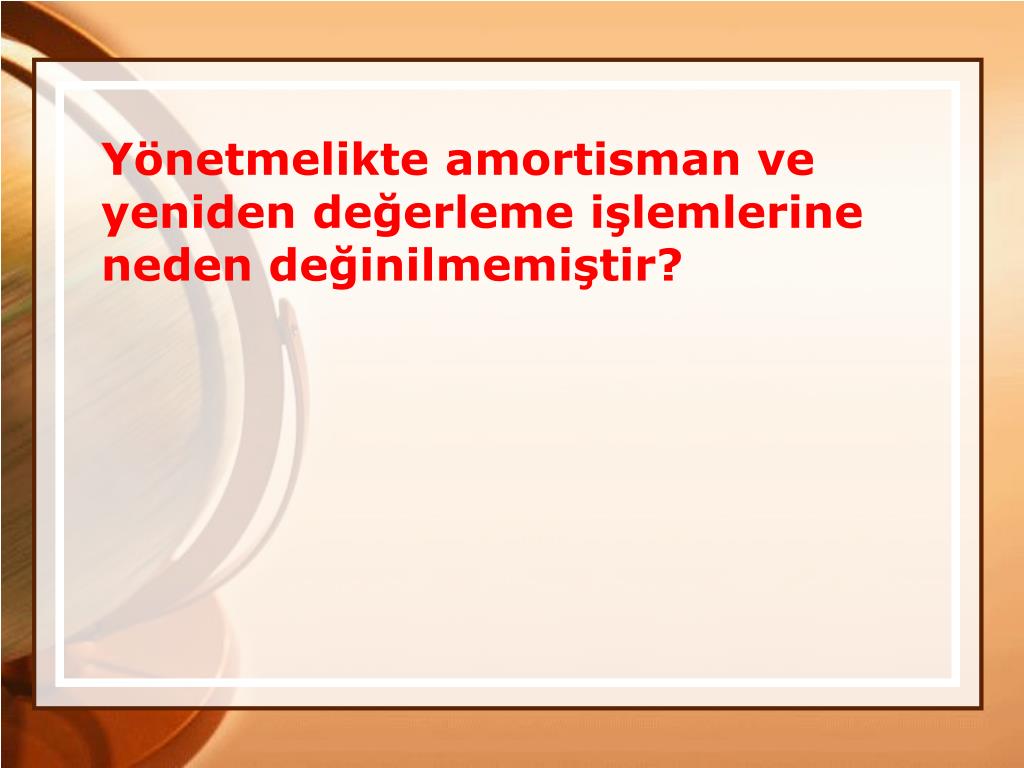 Yönetmelikte amortisman ve yeniden değerleme işlemlerine neden değinilmemiştir?